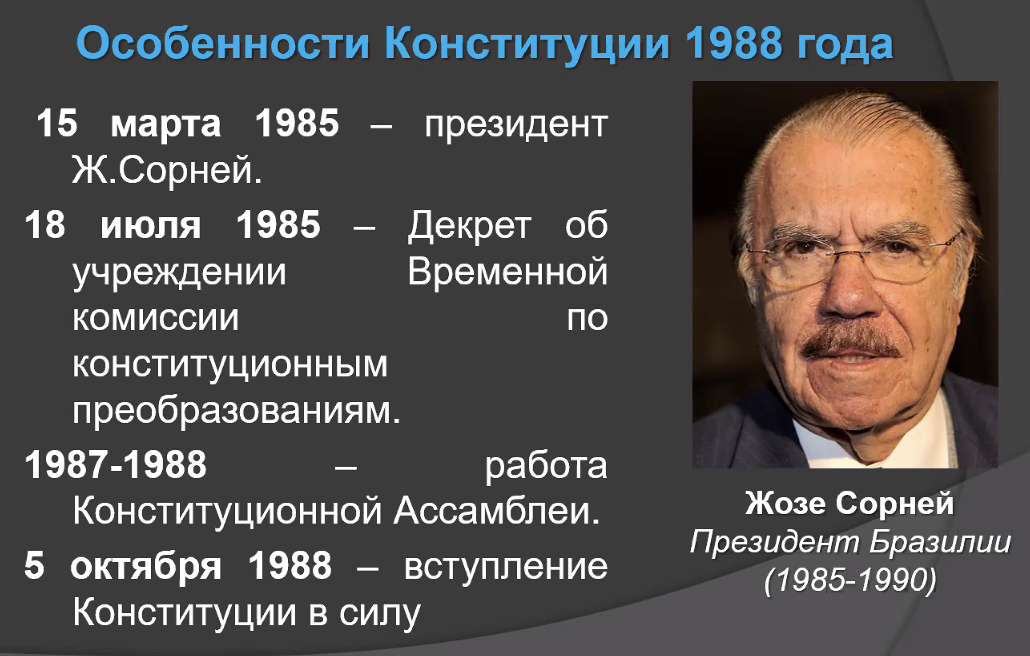 Особенности Конституции 1988 года

15 марта 1985 – президент Ж.Сорней.

18 июля 1985 – Декрет об учреждении Временной комиссии по конституционным преобразованиям.

1987-1988 – работа Конституционной Ассамблеи.

5 октября 1988 – вступление Конституции в силу

Жозе Сорней
Президент Бразилии
(1985-1990)